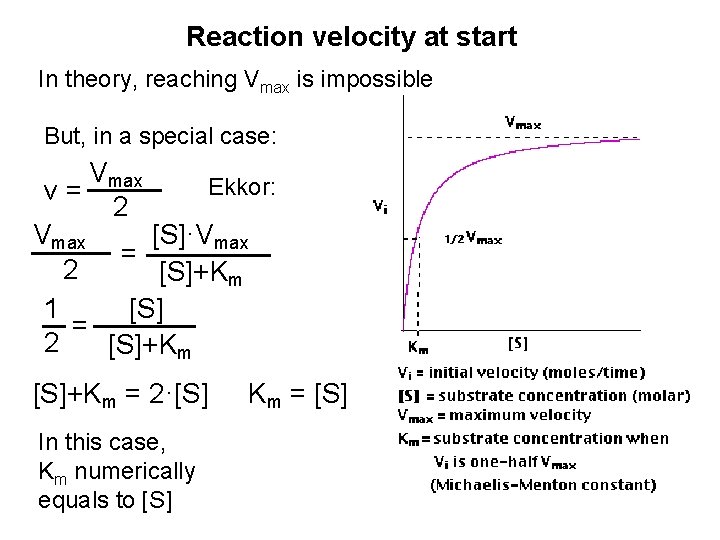 Reaction velocity at start

In theory, reaching $V_{max}$ is impossible

But, in a special case:

$v = \frac{V_{max}}{2}$ Ekkor:

$\frac{V_{max}}{2} = \frac{[S] \cdot V_{max}}{[S]+K_m}$

$\frac{1}{2} = \frac{[S]}{[S]+K_m}$

$[S]+K_m = 2 \cdot [S]$ $K_m = [S]$

In this case, $K_m$ numerically equals to [S]

$V_{max}$

$V_i$

$1/2 V_{max}$

$K_m$

[S]

$V_i$ = initial velocity (moles/time)
[S] = substrate concentration (molar)
$V_{max}$ = maximum velocity
$K_m$ = substrate concentration when $V_i$ is one-half $V_{max}$ (Michaelis-Menton constant)